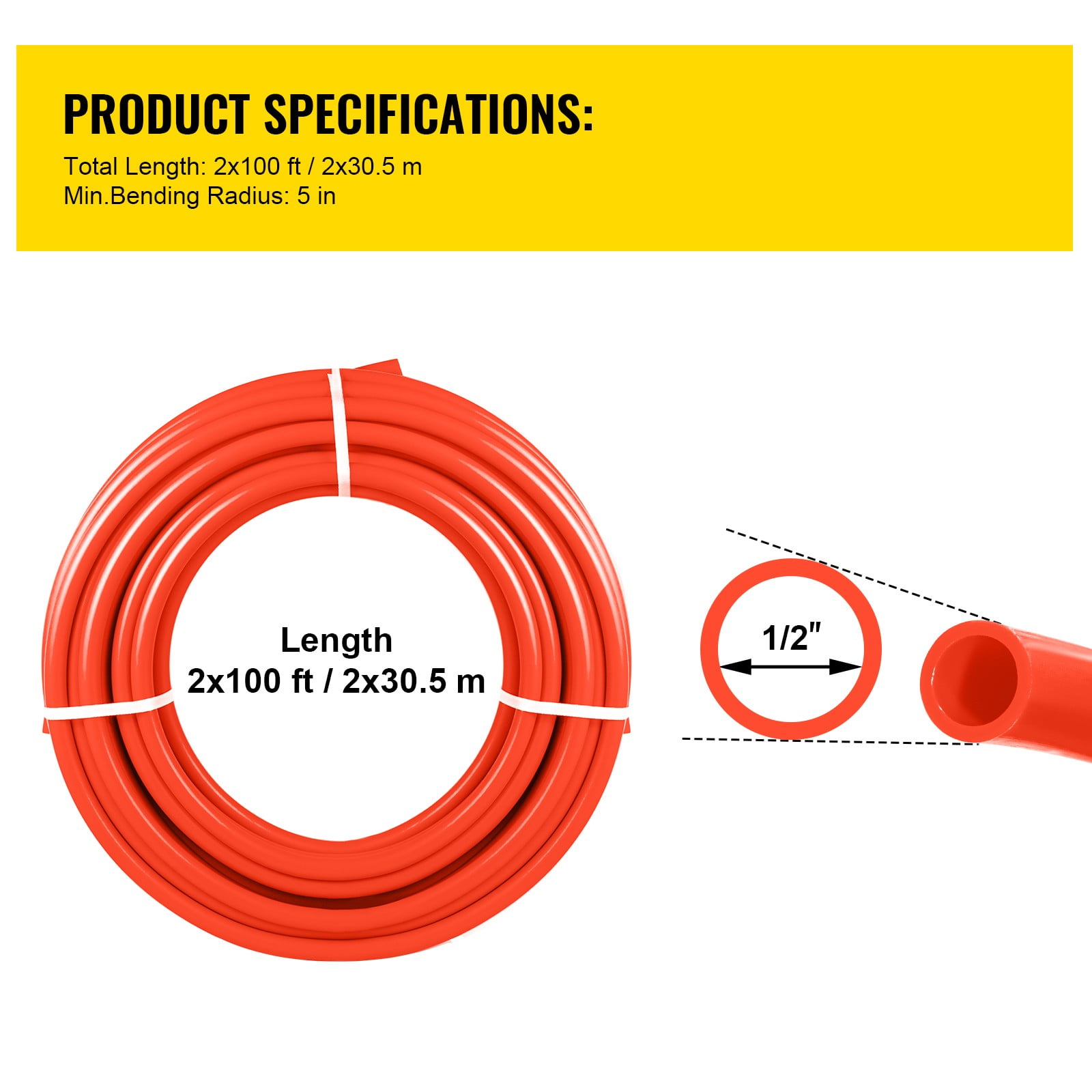 PRODUCT SPECIFICATIONS:

Total Length: 2x100 ft / 2x30.5 m
Min.Bending Radius: 5 in

Length
2x100 ft / 2x30.5 m

1/2"